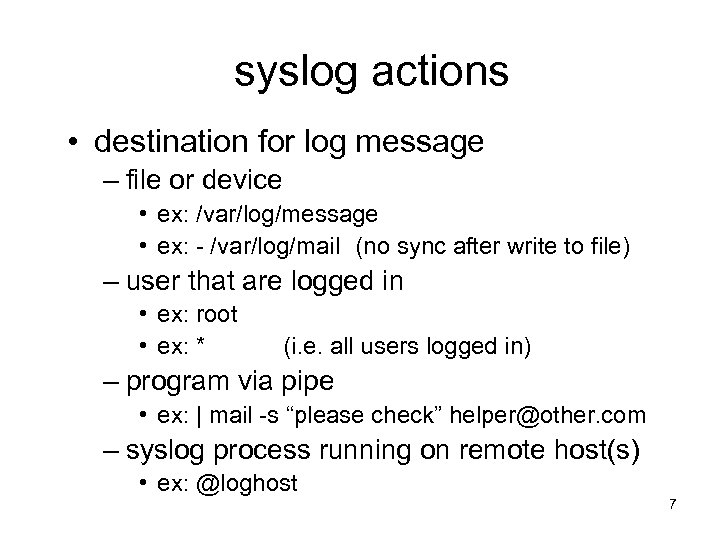 syslog actions

• destination for log message
  – file or device
    • ex: /var/log/message
    • ex: - /var/log/mail (no sync after write to file)
  – user that are logged in
    • ex: root
    • ex: * (i.e. all users logged in)
  – program via pipe
    • ex: | mail -s “please check” helper@other.com
  – syslog process running on remote host(s)
    • ex: @loghost

7